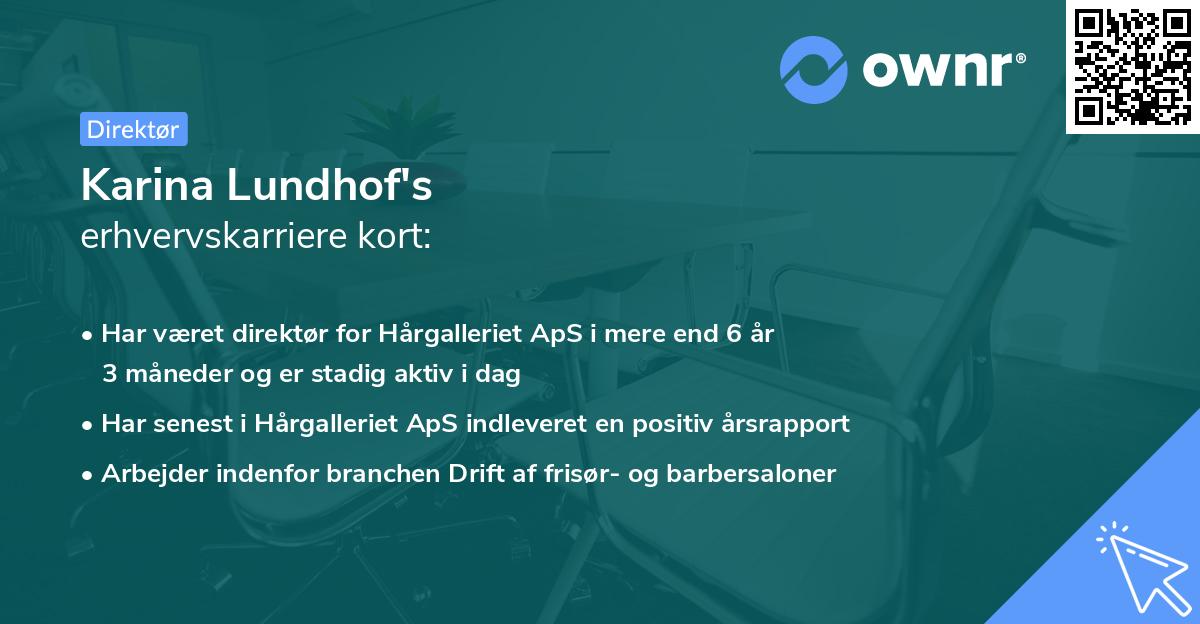 ownr®

Direktør

Karina Lundhof's
erhvervskarriere kort:

• Har været direktør for Hårgalleriet ApS i mere end 6 år 3 måneder og er stadig aktiv i dag
• Har senest i Hårgalleriet ApS indleveret en positiv årsrapport
• Arbejder indenfor branchen Drift af frisør- og barbersaloner